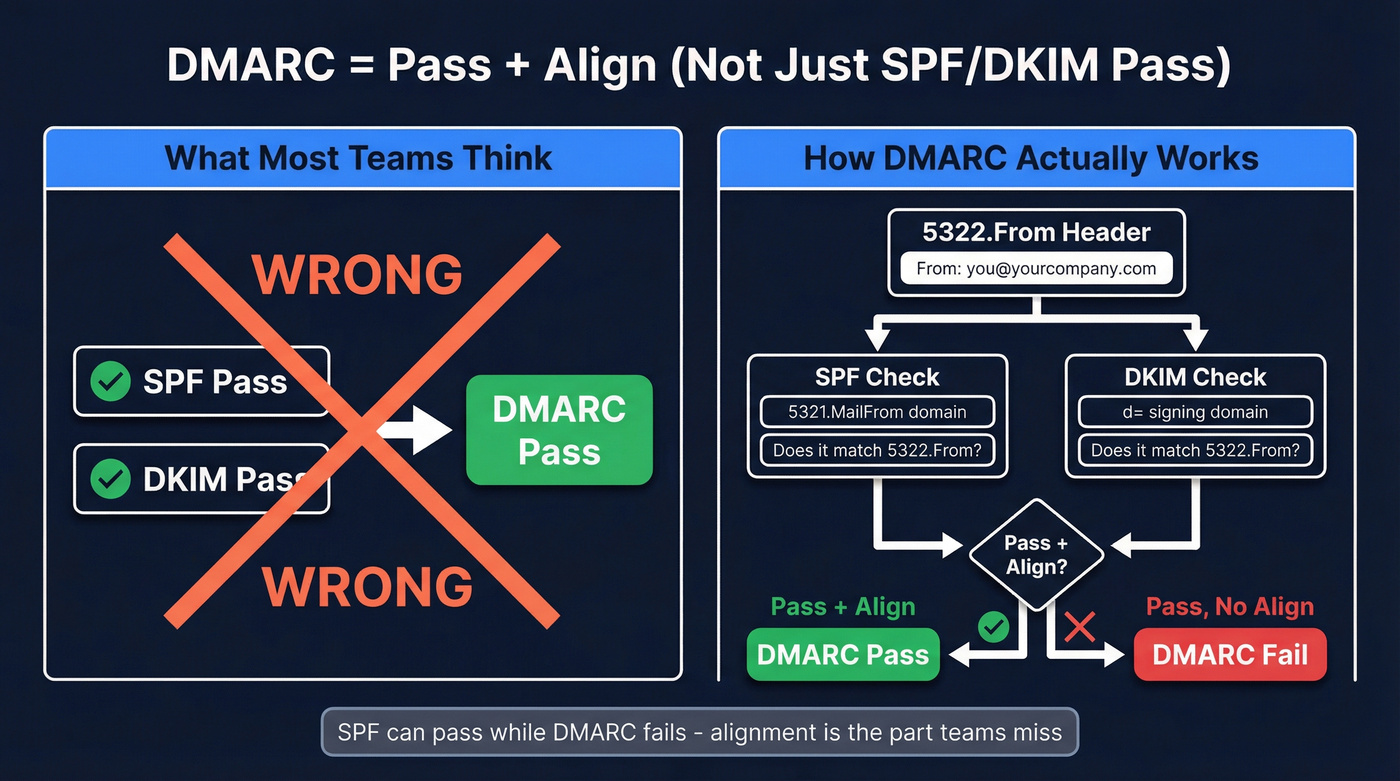 DMARC = Pass + Align (Not Just SPF/DKIM Pass)

What Most Teams Think

WRONG

SPF Pass

DKIM Pass

DMARC Pass

WRONG

How DMARC Actually Works

5322.From Header

From: you@yourcompany.com

SPF Check

5321.MailFrom domain

Does it match 5322.From?

DKIM Check

d= signing domain

Does it match 5322.From?

Pass + Align?

Pass + Align

DMARC Pass

Pass, No Align

DMARC Fail

SPF can pass while DMARC fails - alignment is the part teams miss